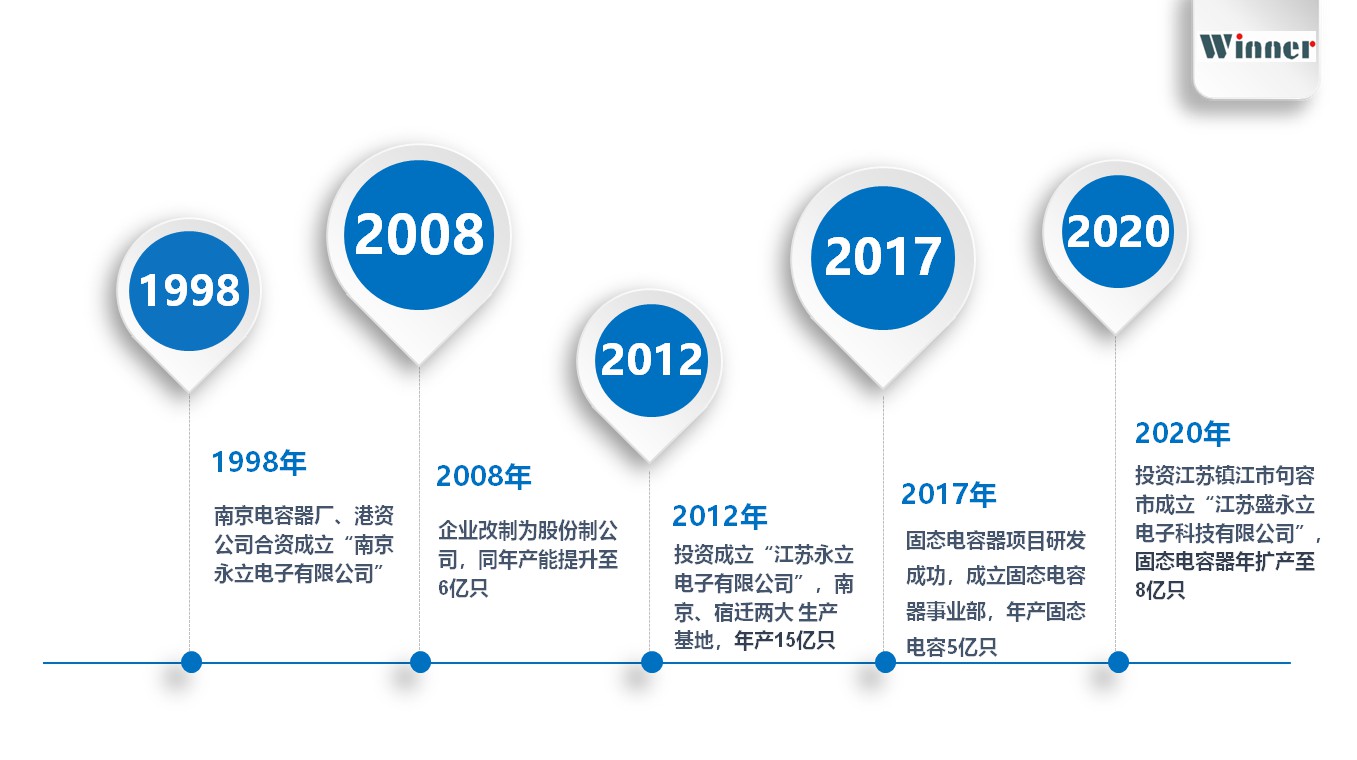 Winner

1998

2008

2012

2017

2020

1998年

南京电容器厂、港资公司合资成立“南京永立电子有限公司”

2008年

企业改制为股份制公司，同年产能提升至6亿只

2012年

投资成立“江苏永立电子有限公司”，南京、宿迁两大 生产基地，年产15亿只

2017年

固态电容器项目研发成功，成立固态电容器事业部，年产固态电容5亿只

2020年

投资江苏镇江市句容市成立“江苏盛永立电子科技有限公司”，固态电容器年扩产至8亿只